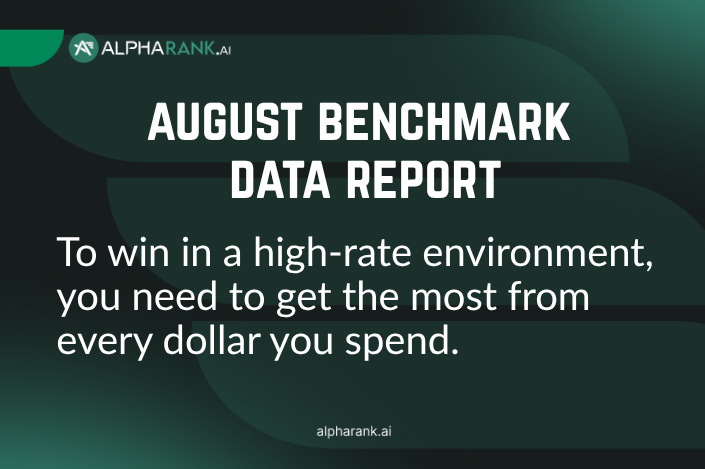 ALPHARANK.AI

AUGUST BENCHMARK
DATA REPORT

To win in a high-rate environment, you need to get the most from every dollar you spend.

alpharank.ai